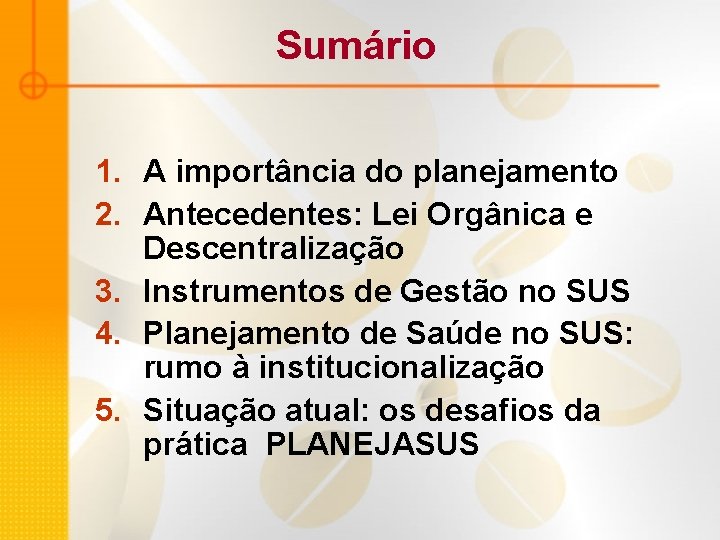 Sumário

1. A importância do planejamento
2. Antecedentes: Lei Orgânica e Descentralização
3. Instrumentos de Gestão no SUS
4. Planejamento de Saúde no SUS: rumo à institucionalização
5. Situação atual: os desafios da prática PLANEJASUS